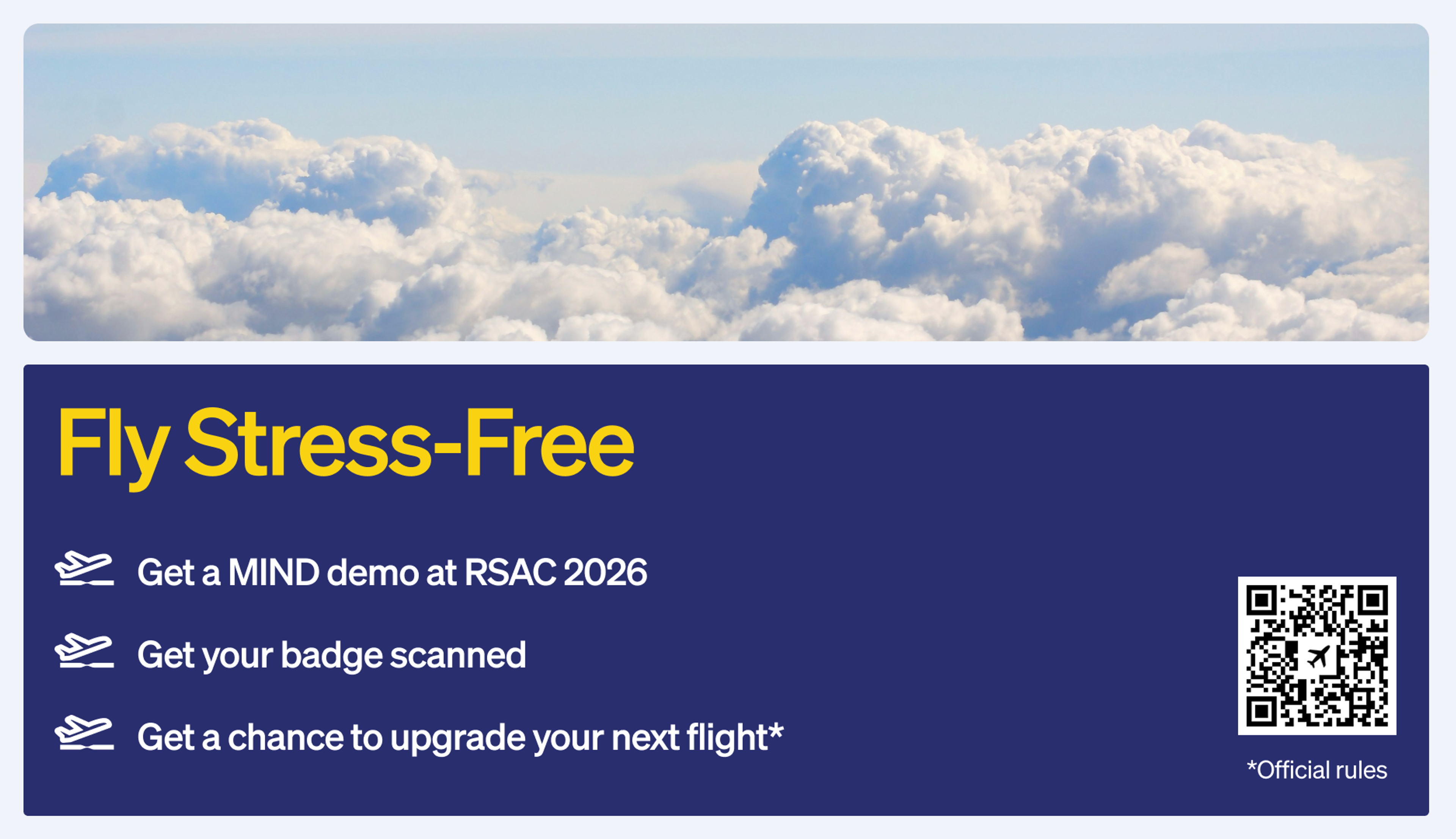 Fly Stress-Free

Get a MIND demo at RSAC 2026

Get your badge scanned

Get a chance to upgrade your next flight*

*Official rules